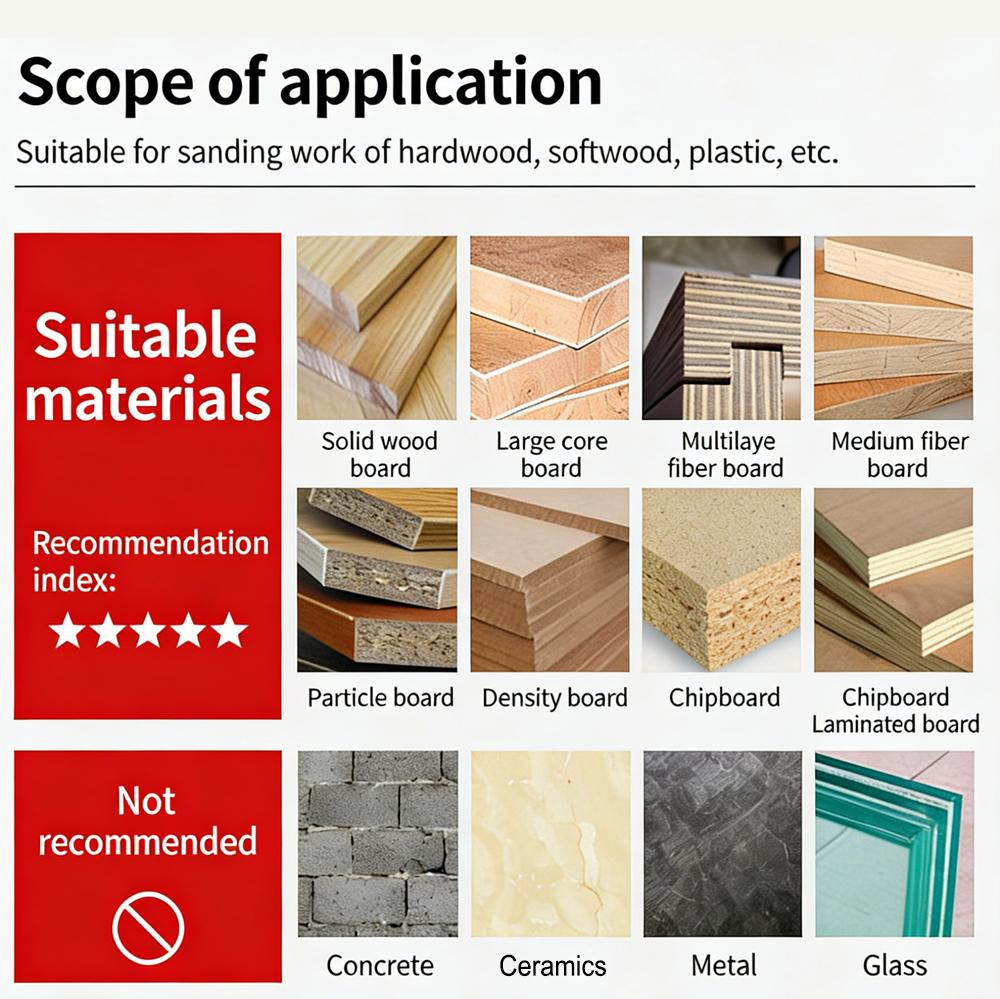 Scope of application

Suitable for sanding work of hardwood, softwood, plastic, etc.

Suitable materials

Recommendation index:

★★★★★

Solid wood board

Large core board

Multilaye fiber board

Medium fiber board

Particle board

Density board

Chipboard

Chipboard Laminated board

Not recommended

Concrete

Ceramics

Metal

Glass